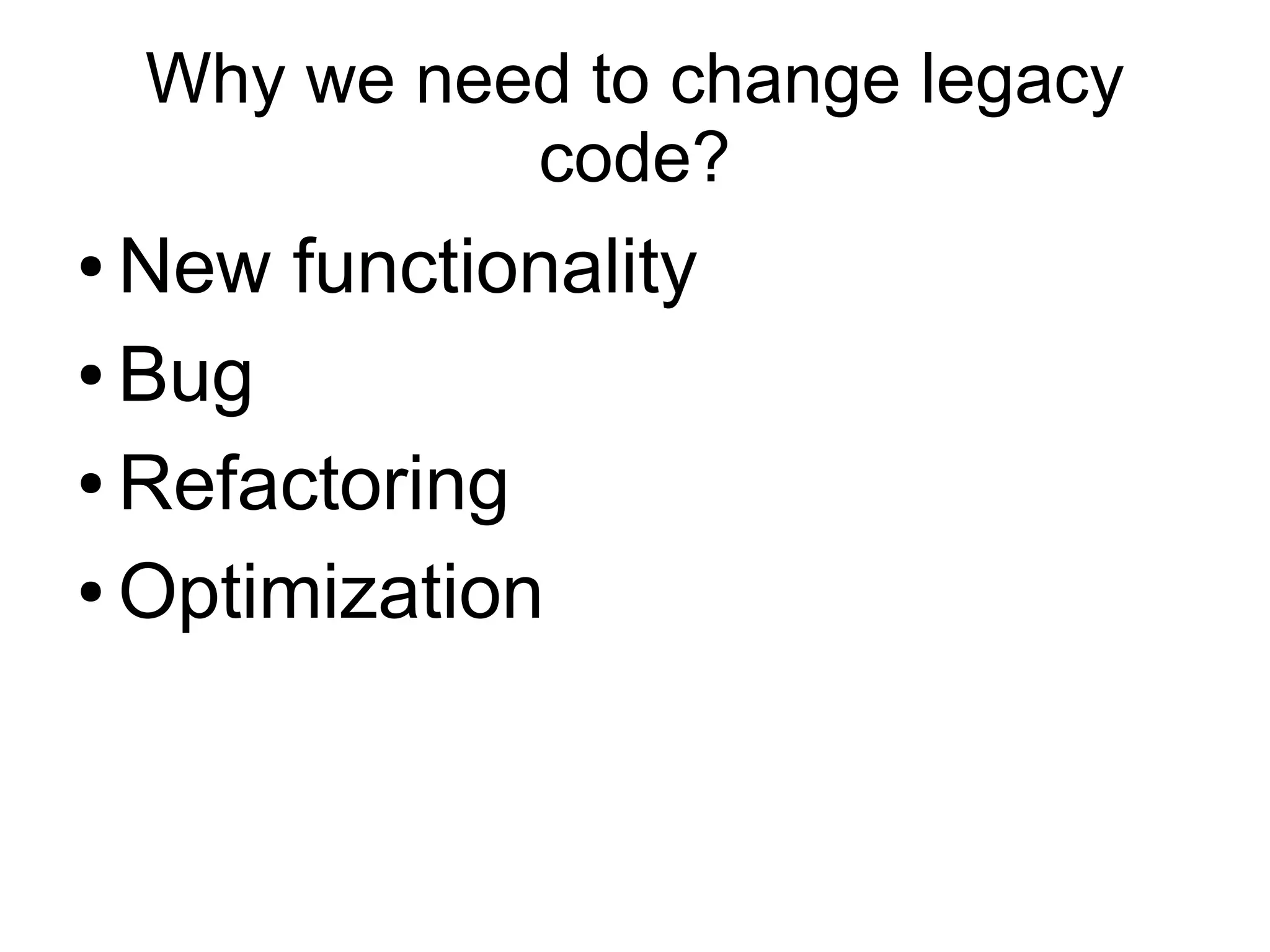 Why we need to change legacy code?

• New functionality
• Bug
• Refactoring
• Optimization